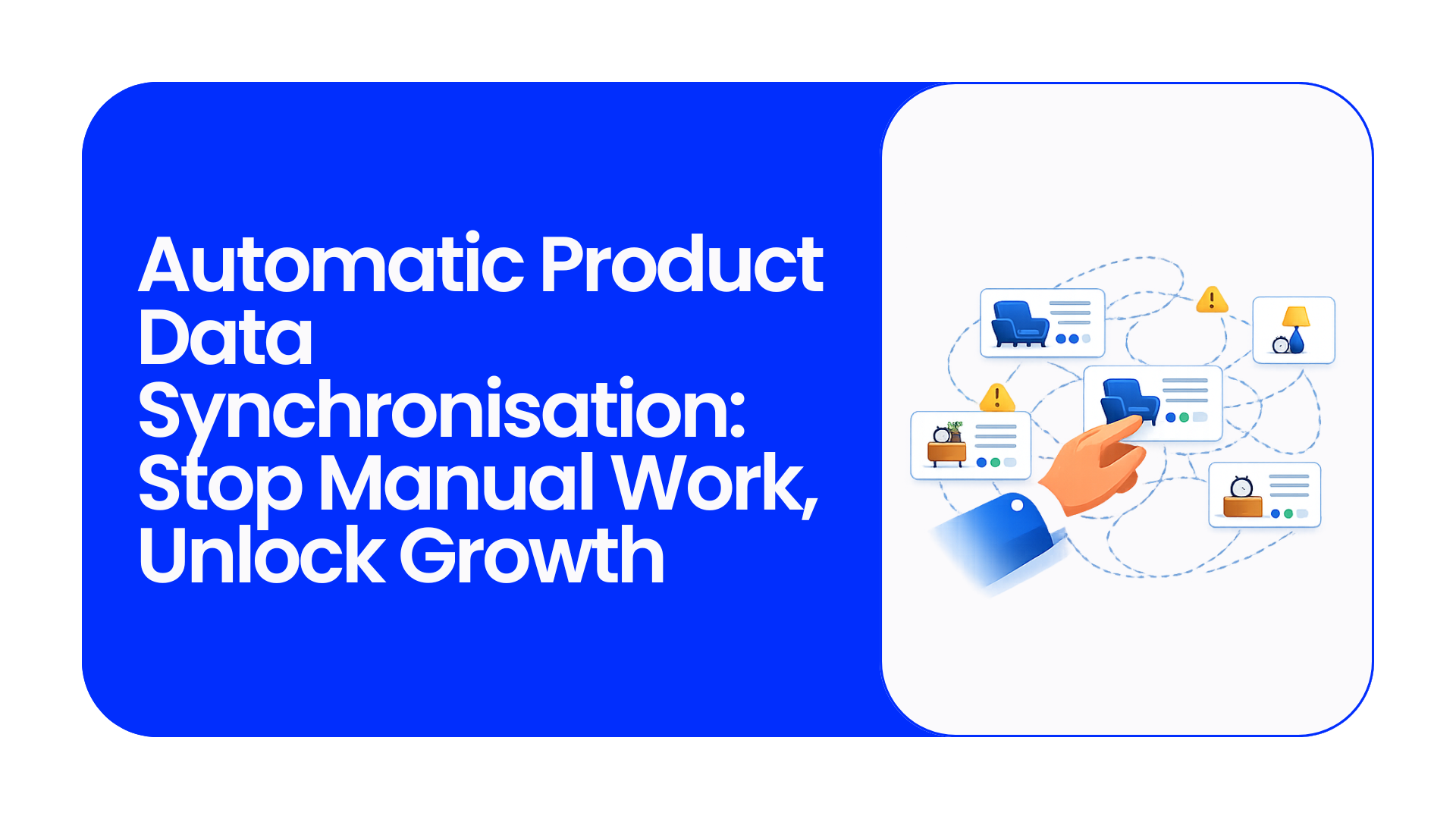 Automatic Product Data Synchronisation: Stop Manual Work, Unlock Growth